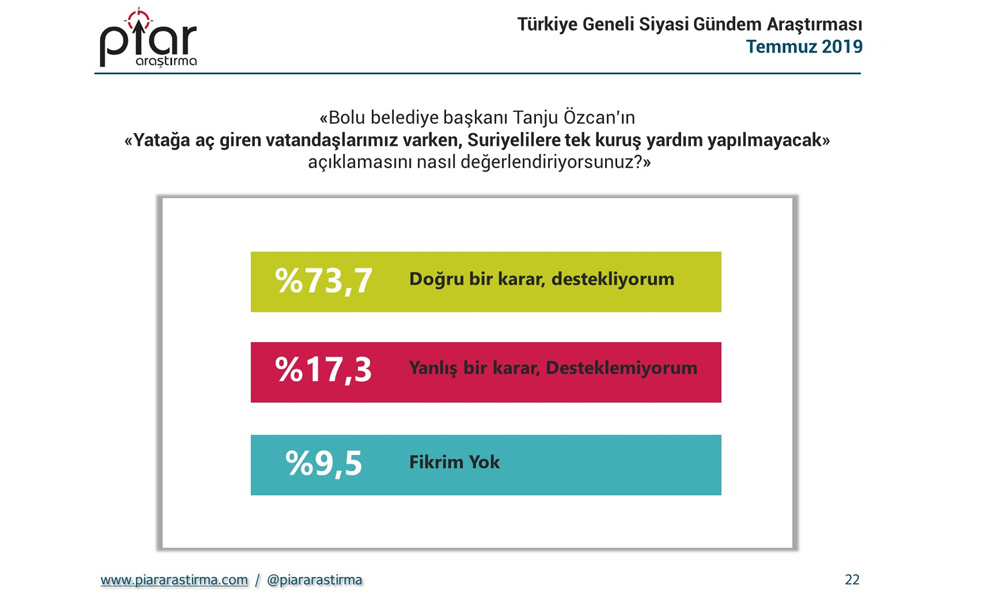 piar araştırma

Türkiye Geneli Siyasi Gündem Araştırması
Temmuz 2019

«Bolu belediye başkanı Tanju Özcan'ın
«Yatağa aç giren vatandaşlarımız varken, Suriyelilere tek kuruş yardım yapılmayacak»
açıklamasını nasıl değerlendiriyorsunuz?»

%73,7 Doğru bir karar, destekliyorum

%17,3 Yanlış bir karar, Desteklemiyorum

%9,5 Fikrim Yok

www.piararastirma.com / @piararastirma

22